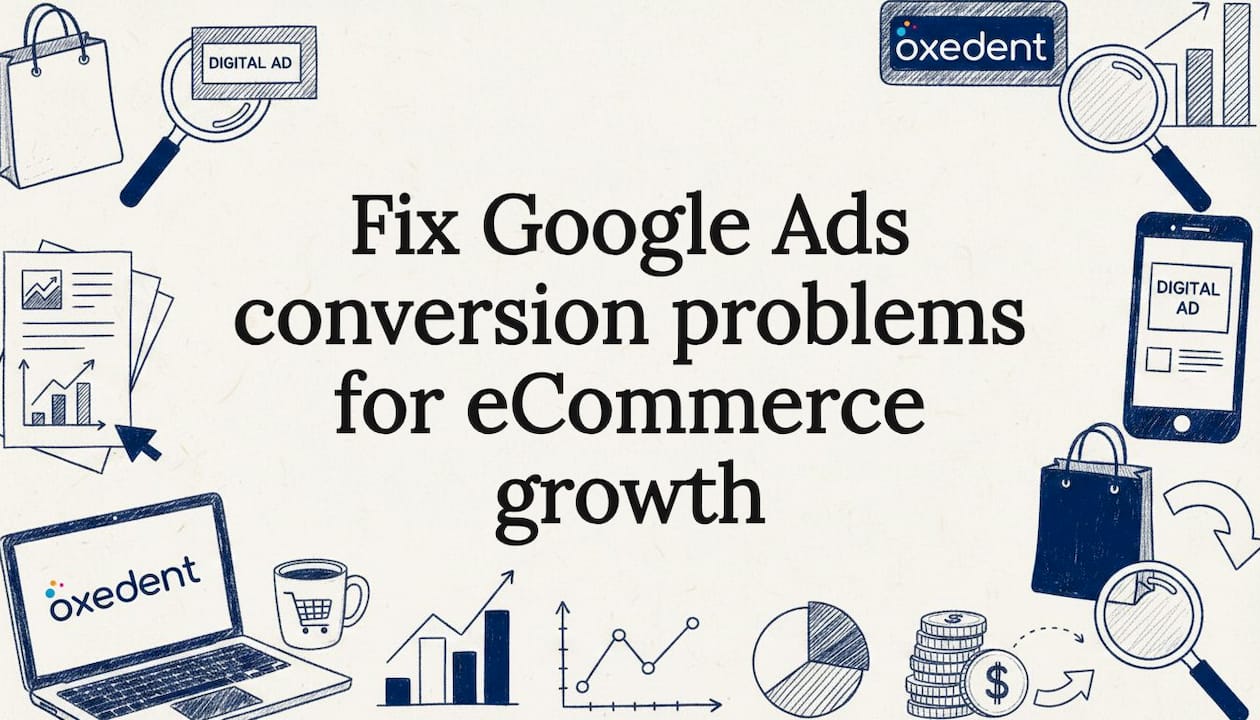 DIGITAL AD

oxedent

Fix Google Ads conversion problems for eCommerce growth

DIGITAL AD

oxedent

$